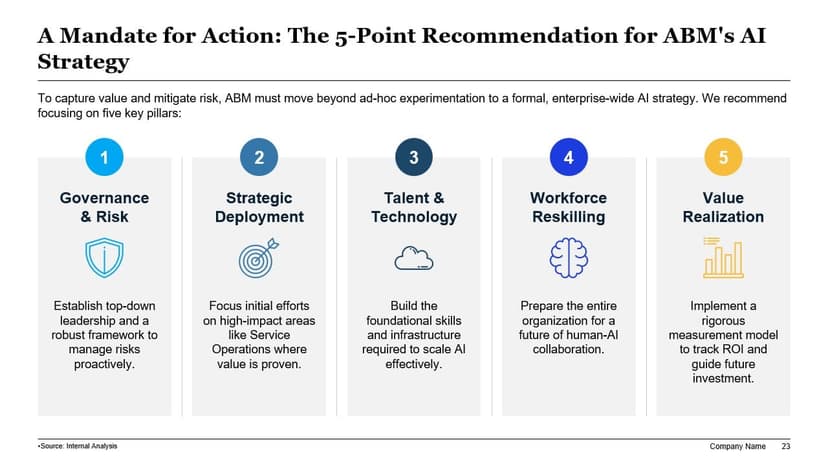 A Mandate for Action: The 5-Point Recommendation for ABM's AI Strategy

To capture value and mitigate risk, ABM must move beyond ad-hoc experimentation to a formal, enterprise-wide AI strategy. We recommend focusing on five key pillars:

1

Governance & Risk

Establish top-down leadership and a robust framework to manage risks proactively.

2

Strategic Deployment

Focus initial efforts on high-impact areas like Service Operations where value is proven.

3

Talent & Technology

Build the foundational skills and infrastructure required to scale AI effectively.

4

Workforce Reskilling

Prepare the entire organization for a future of human-AI collaboration.

5

Value Realization

Implement a rigorous measurement model to track ROI and guide future investment.

•Source: Internal Analysis

Company Name 23